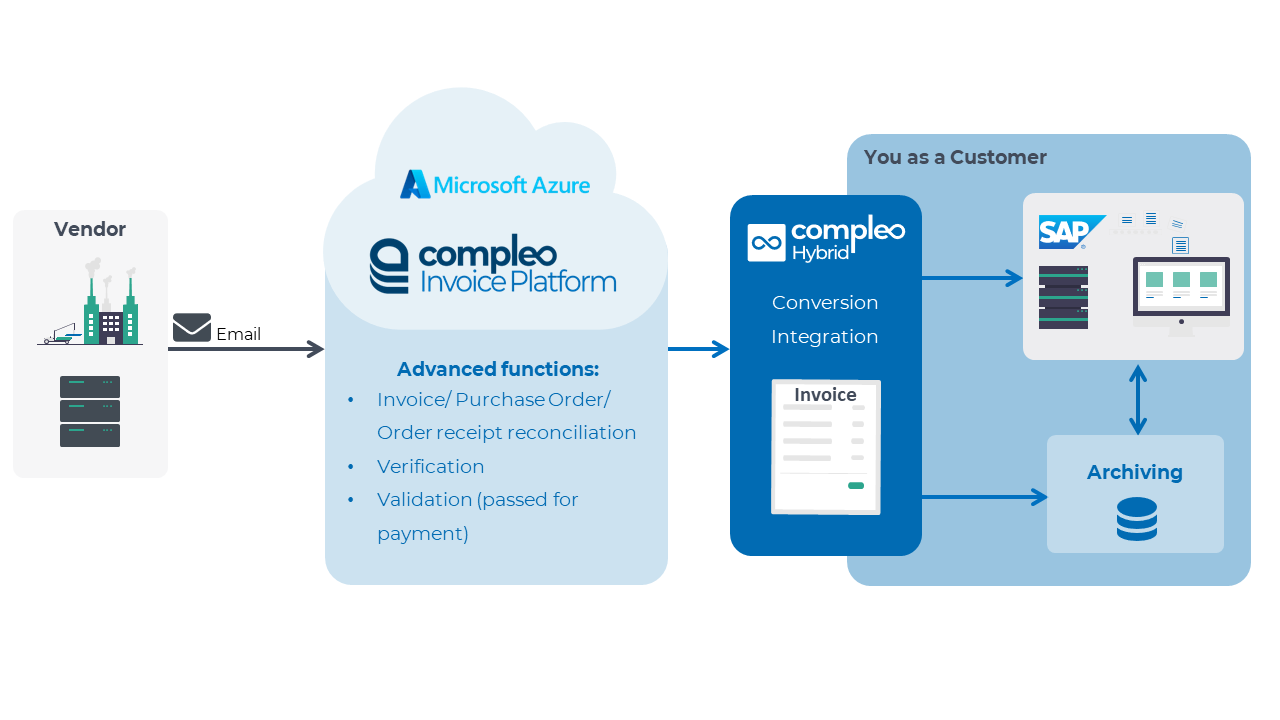 Vendor

Email

Microsoft Azure

compleo Invoice Platform

Advanced functions:
• Invoice/ Purchase Order/ Order receipt reconciliation
• Verification
• Validation (passed for payment)

compleo Hybrid

Conversion
Integration

Invoice

You as a Customer

SAP

Archiving